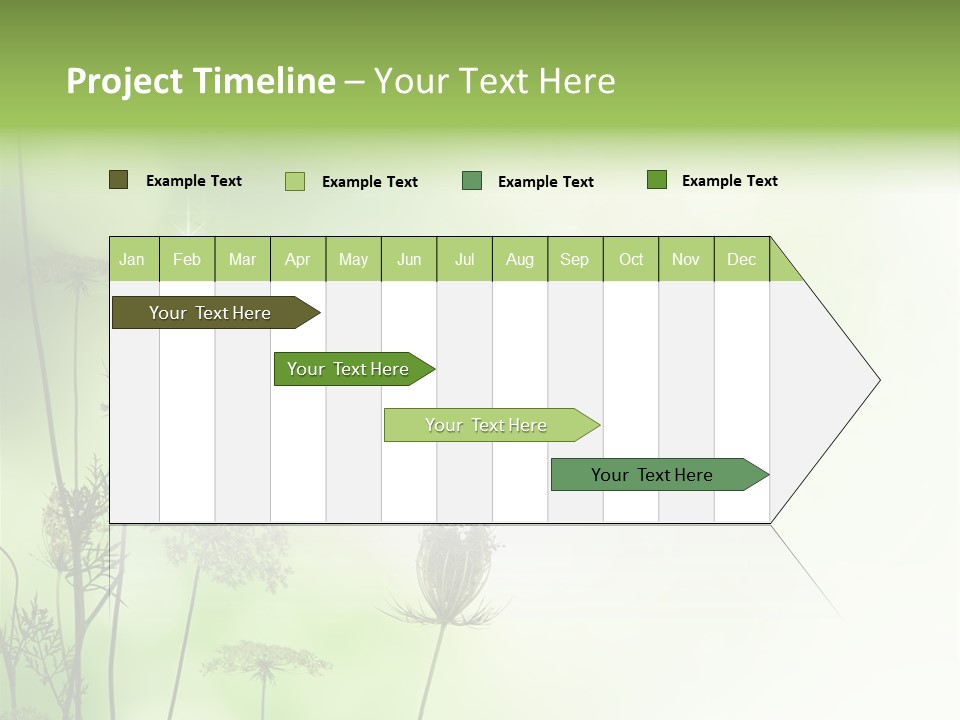 Project Timeline – Your Text Here

Example Text
Example Text
Example Text
Example Text

| Jan | Feb | Mar | Apr | May | Jun | Jul | Aug | Sep | Oct | Nov | Dec |
|---|---|---|---|---|---|---|---|---|---|---|---|

Your Text Here
Your Text Here
Your Text Here
Your Text Here